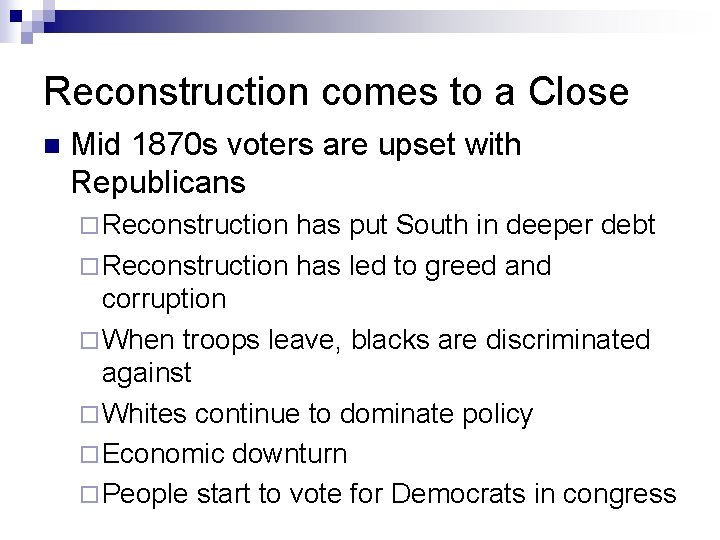 Reconstruction comes to a Close

Mid 1870s voters are upset with Republicans

Reconstruction has put South in deeper debt

Reconstruction has led to greed and corruption

When troops leave, blacks are discriminated against

Whites continue to dominate policy

Economic downturn

People start to vote for Democrats in congress